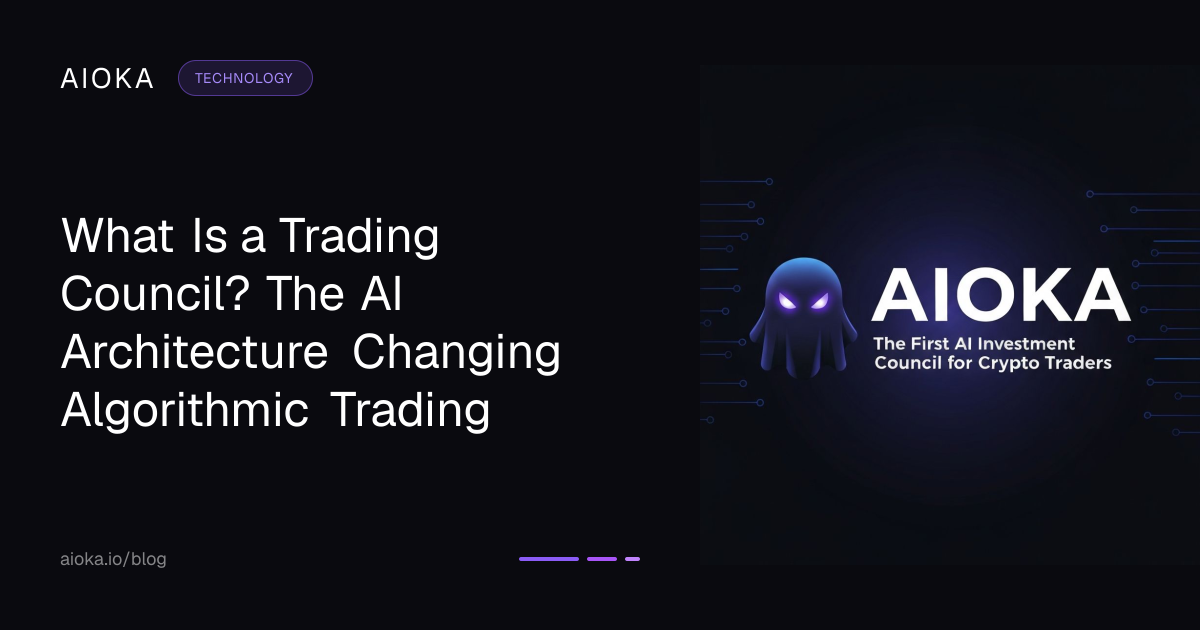 AIOKA TECHNOLOGY

What Is a Trading Council? The AI Architecture Changing Algorithmic Trading

aioka.io/blog

AIOKA
The First AI Investment Council for Crypto Traders